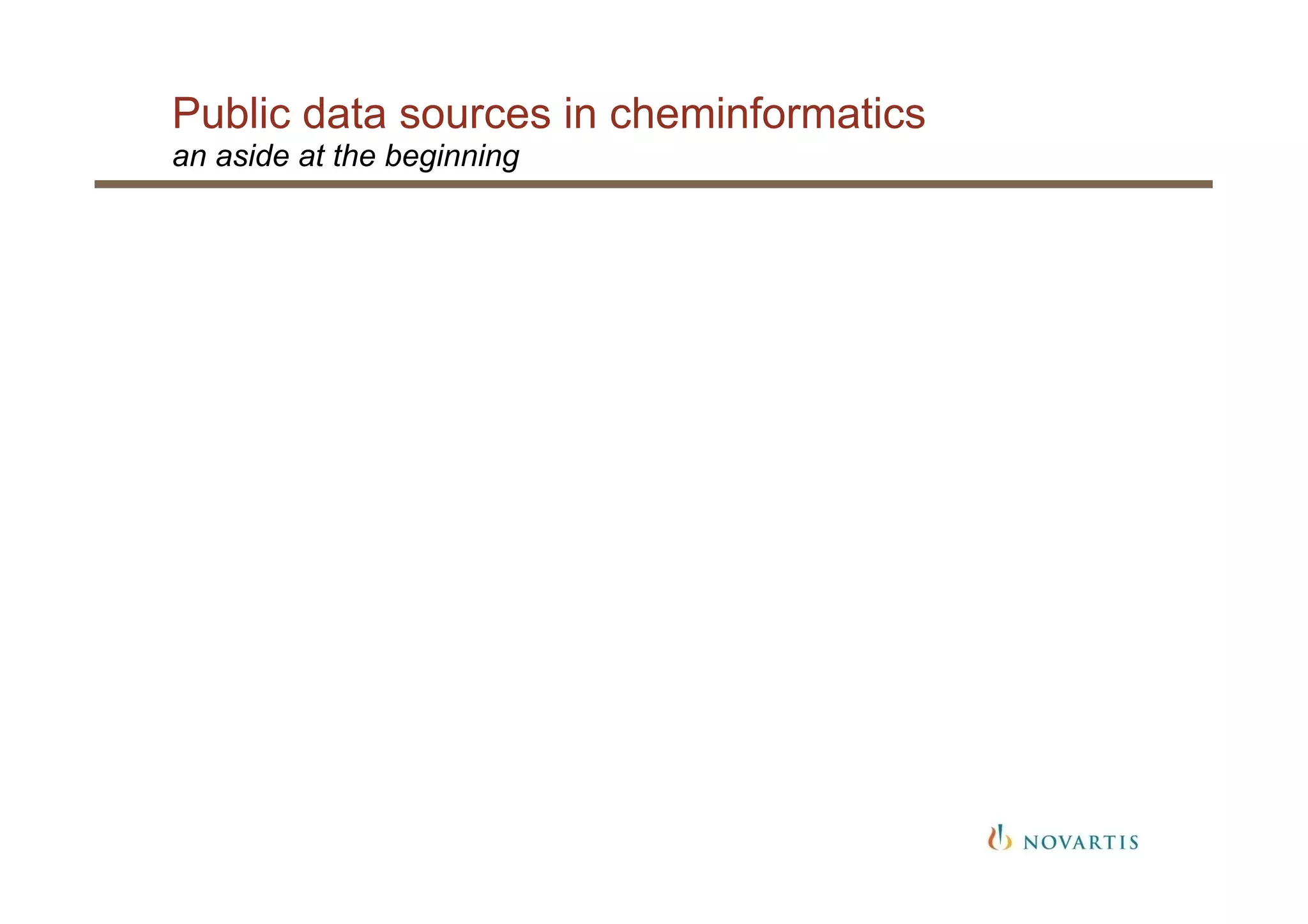 Public data sources in cheminformatics
an aside at the beginning

NOVARTIS